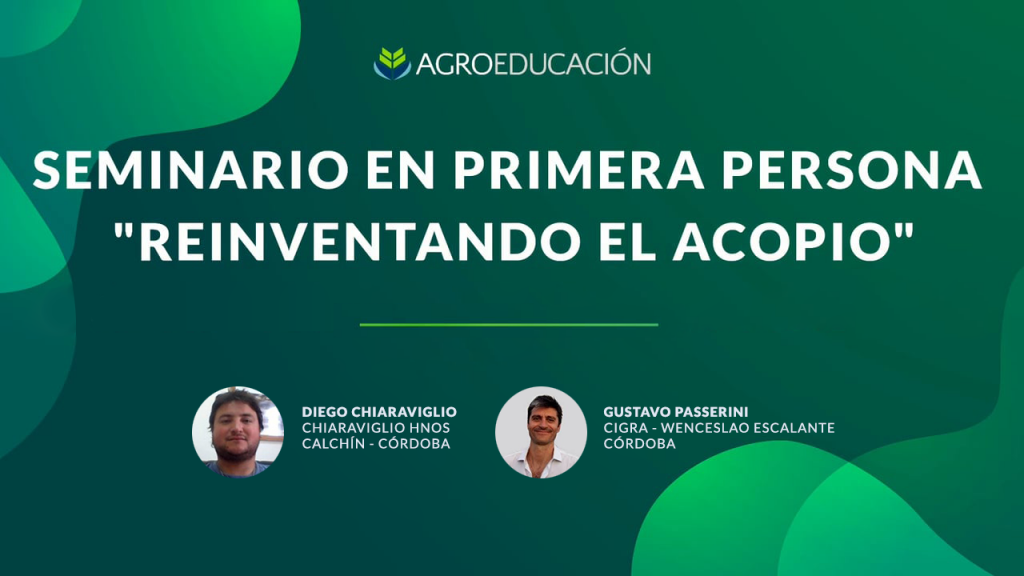 AGROEDUCACIÓN

SEMINARIO EN PRIMERA PERSONA
"REINVENTANDO EL ACOPIO"

DIEGO CHIARAVIGLIO
CHIARAVIGLIO HNOS
CALCHÍN - CÓRDOBA

GUSTAVO PASSERINI
CIGRA - WENCESLAO ESCALANTE
CÓRDOBA